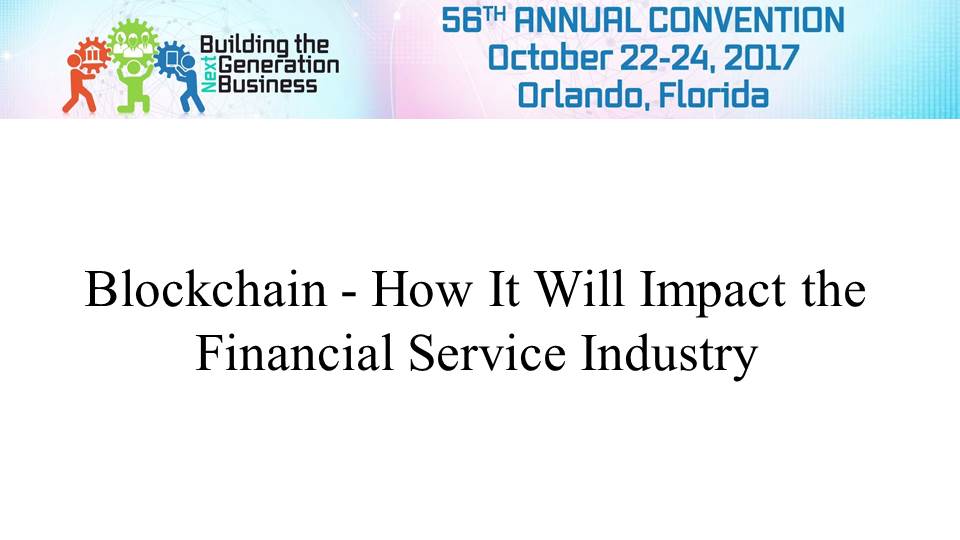 Building the Next Generation Business

56TH ANNUAL CONVENTION
October 22-24, 2017
Orlando, Florida

Blockchain - How It Will Impact the Financial Service Industry